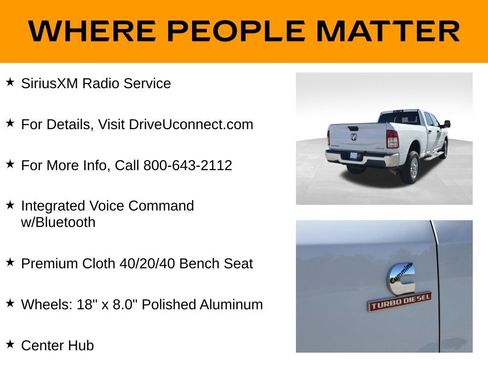 WHERE PEOPLE MATTER

★ SiriusXM Radio Service

★ For Details, Visit DriveUconnect.com

★ For More Info, Call 800-643-2112

★ Integrated Voice Command w/Bluetooth

★ Premium Cloth 40/20/40 Bench Seat

★ Wheels: 18" x 8.0" Polished Aluminum

★ Center Hub

Cummins

TURBO DIESEL